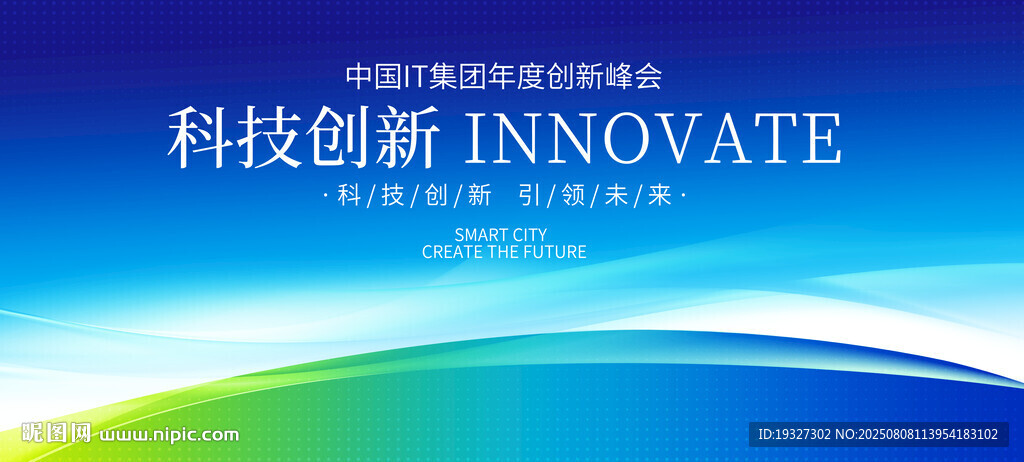 中国IT集团年度创新峰会

科技创新 INNOVATE

· 科 / 技 / 创 / 新　引 / 领 / 未 / 来 ·

SMART CITY
CREATE THE FUTURE

昵图网 www.nipic.com

ID:19327302 NO:20250808113954183102